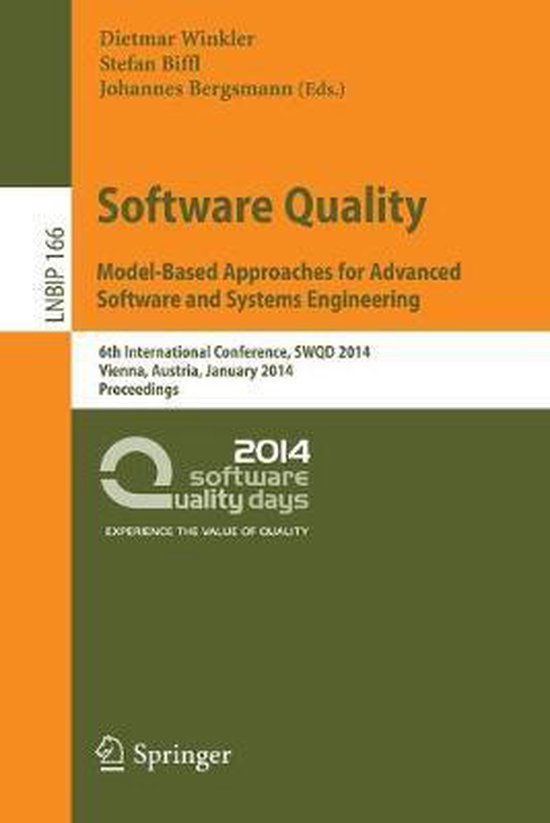 Dietmar Winkler
Stefan Biffl
Johannes Bergsmann (Eds.)

LNBIP 166

Software Quality

Model-Based Approaches for Advanced Software and Systems Engineering

6th International Conference, SWQD 2014
Vienna, Austria, January 2014
Proceedings

2014
software
quality days

EXPERIENCE THE VALUE OF QUALITY

Springer